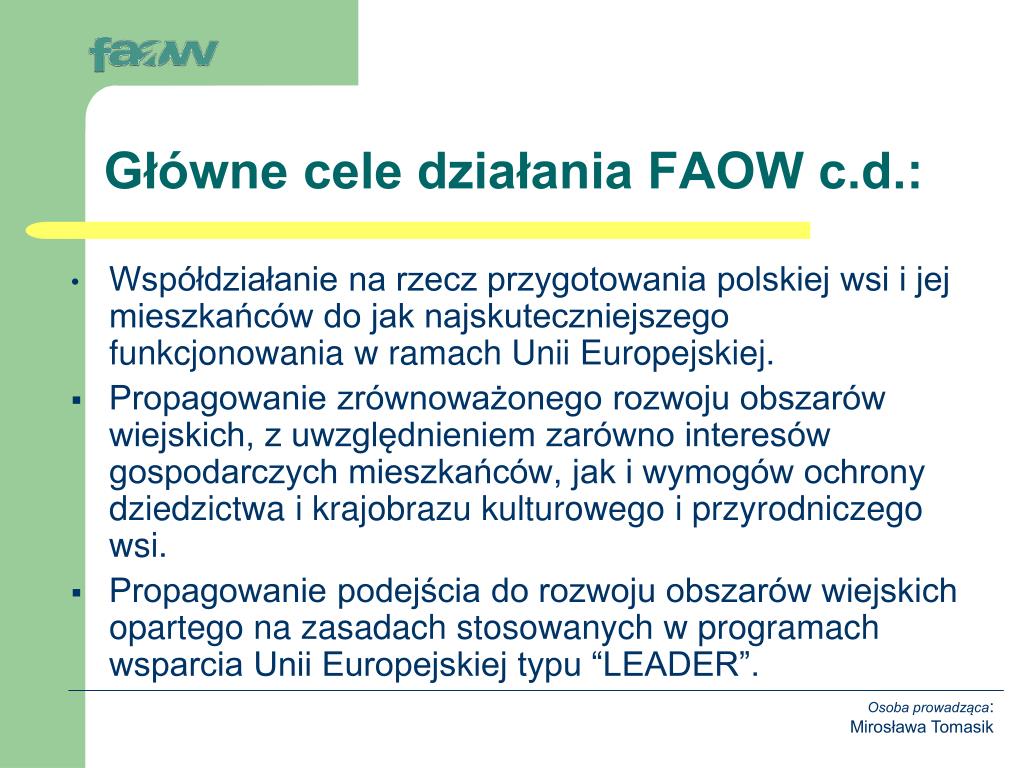 faow

Główne cele działania FAOW c.d.:

• Współdziałanie na rzecz przygotowania polskiej wsi i jej mieszkańców do jak najskuteczniejszego funkcjonowania w ramach Unii Europejskiej.

▪ Propagowanie zrównoważonego rozwoju obszarów wiejskich, z uwzględnieniem zarówno interesów gospodarczych mieszkańców, jak i wymogów ochrony dziedzictwa i krajobrazu kulturowego i przyrodniczego wsi.

▪ Propagowanie podejścia do rozwoju obszarów wiejskich opartego na zasadach stosowanych w programach wsparcia Unii Europejskiej typu “LEADER”.

Osoba prowadząca:
Mirosława Tomasik